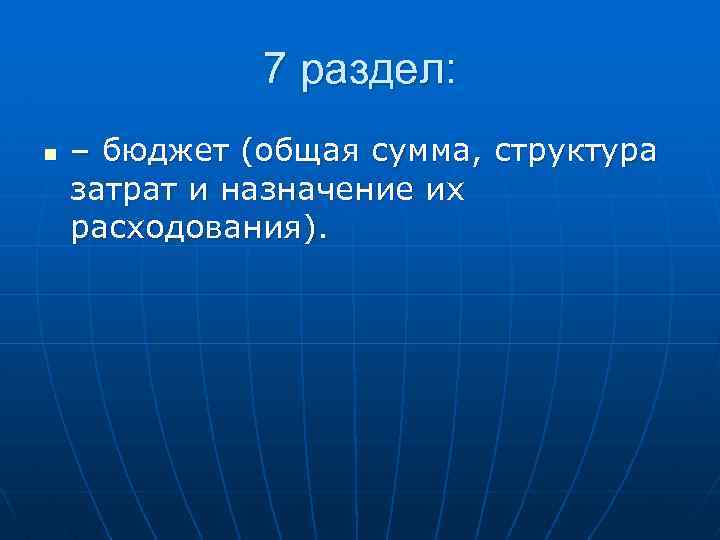 7 раздел:

– бюджет (общая сумма, структура затрат и назначение их расходования).